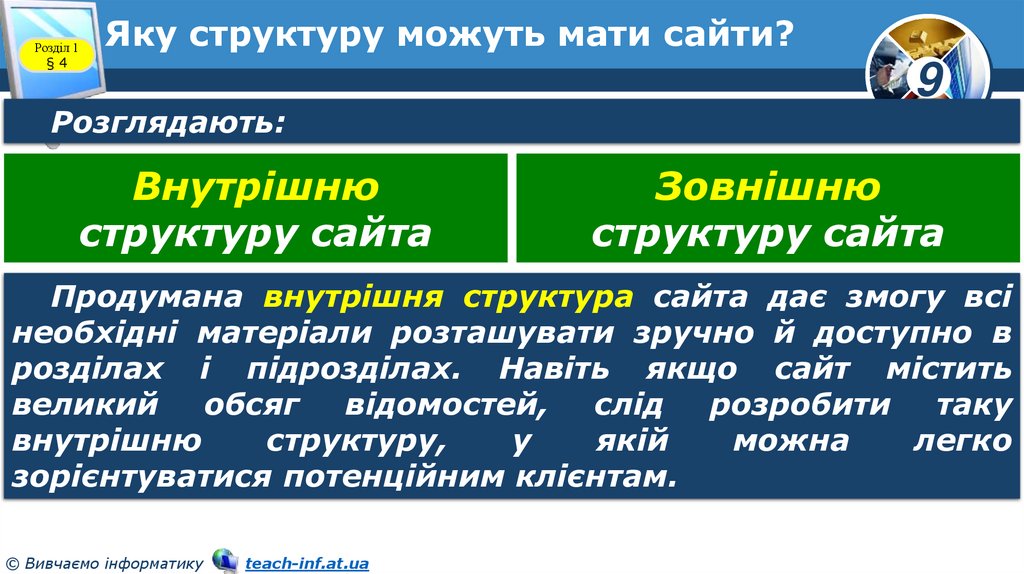 Розділ 1
§ 4

Яку структуру можуть мати сайти?

9

Розглядають:

Внутрішню структуру сайта

Зовнішню структуру сайта

Продумана внутрішня структура сайта дає змогу всі необхідні матеріали розташувати зручно й доступно в розділах і підрозділах. Навіть якщо сайт містить великий обсяг відомостей, слід розробити таку внутрішню структуру, у якій можна легко зорієнтуватися потенційним клієнтам.

© Вивчаємо інформатику teach-inf.at.ua